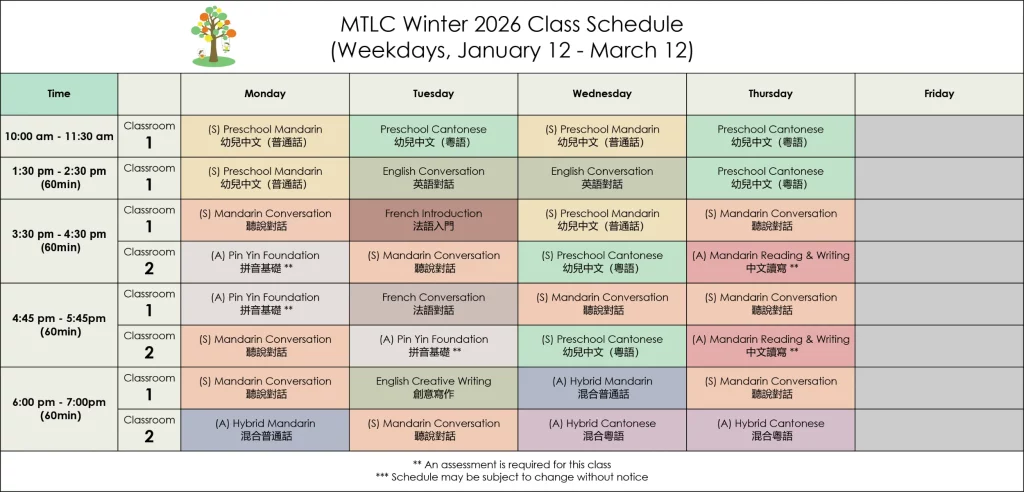 MTLC Winter 2026 Class Schedule
(Weekdays, January 12 - March 12)

| Time | | Monday | Tuesday | Wednesday | Thursday | Friday |
|---|---|---|---|---|---|---|
| 10:00 am - 11:30 am | Classroom 1 | (S) Preschool Mandarin 幼兒中文（普通話） | Preschool Cantonese 幼兒中文（粵語） | (S) Preschool Mandarin 幼兒中文（普通話） | Preschool Cantonese 幼兒中文（粵語） | |
| 1:30 pm - 2:30 pm (60min) | Classroom 1 | (S) Preschool Mandarin 幼兒中文（普通話） | English Conversation 英語對話 | English Conversation 英語對話 | Preschool Cantonese 幼兒中文（粵語） | |
| 3:30 pm - 4:30 pm (60min) | Classroom 1 | (S) Mandarin Conversation 聽說對話 | French Introduction 法語入門 | (S) Preschool Mandarin 幼兒中文（普通話） | (S) Mandarin Conversation 聽說對話 | |
| | Classroom 2 | (A) Pin Yin Foundation 拼音基礎 ** | (S) Mandarin Conversation 聽說對話 | (S) Preschool Cantonese 幼兒中文（粵語） | (A) Mandarin Reading & Writing 中文讀寫 ** | |
| 4:45 pm - 5:45pm (60min) | Classroom 1 | (A) Pin Yin Foundation 拼音基礎 ** | French Conversation 法語對話 | (S) Mandarin Conversation 聽說對話 | (S) Mandarin Conversation 聽說對話 | |
| | Classroom 2 | (S) Mandarin Conversation 聽說對話 | (A) Pin Yin Foundation 拼音基礎 ** | (S) Preschool Cantonese 幼兒中文（粵語） | (A) Mandarin Reading & Writing 中文讀寫 ** | |
| 6:00 pm - 7:00pm (60min) | Classroom 1 | (S) Mandarin Conversation 聽說對話 | English Creative Writing 創意寫作 | (A) Hybrid Mandarin 混合普通話 | (S) Mandarin Conversation 聽說對話 | |
| | Classroom 2 | (A) Hybrid Mandarin 混合普通話 | (S) Mandarin Conversation 聽說對話 | (A) Hybrid Cantonese 混合粵語 | (A) Hybrid Cantonese 混合粵語 | |

** An assessment is required for this class
*** Schedule may be subject to change without notice